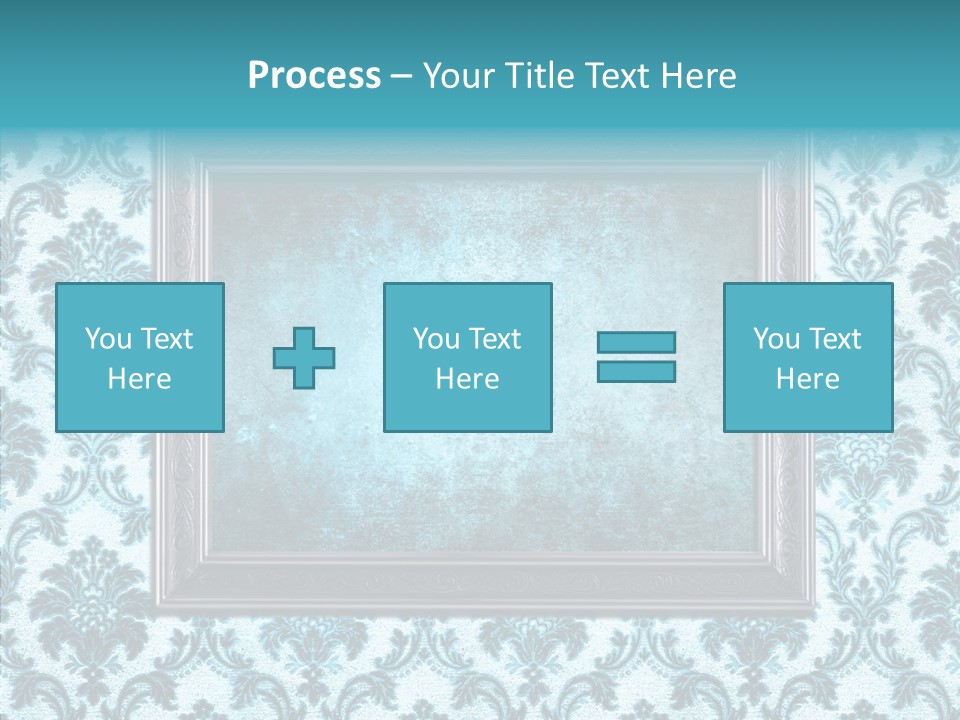 Process – Your Title Text Here

You Text Here

You Text Here

You Text Here